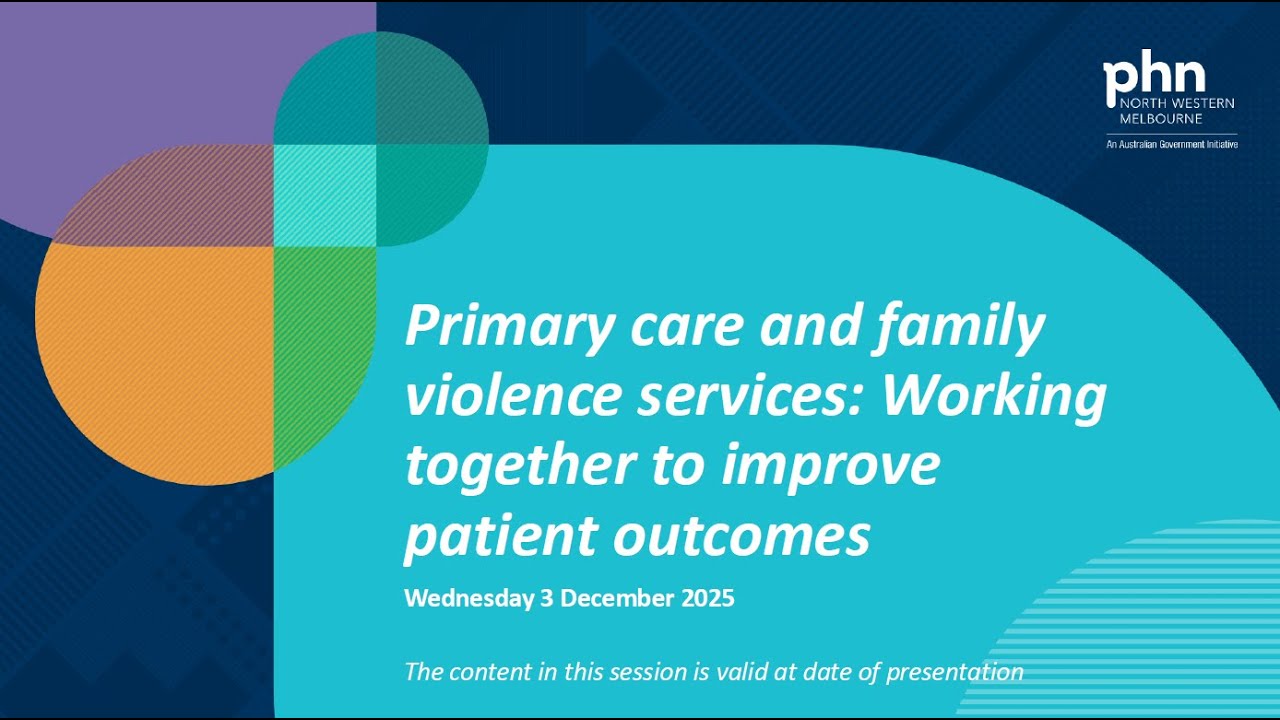 phn
NORTH WESTERN
MELBOURNE
An Australian Government Initiative

Primary care and family violence services: Working together to improve patient outcomes

Wednesday 3 December 2025

The content in this session is valid at date of presentation